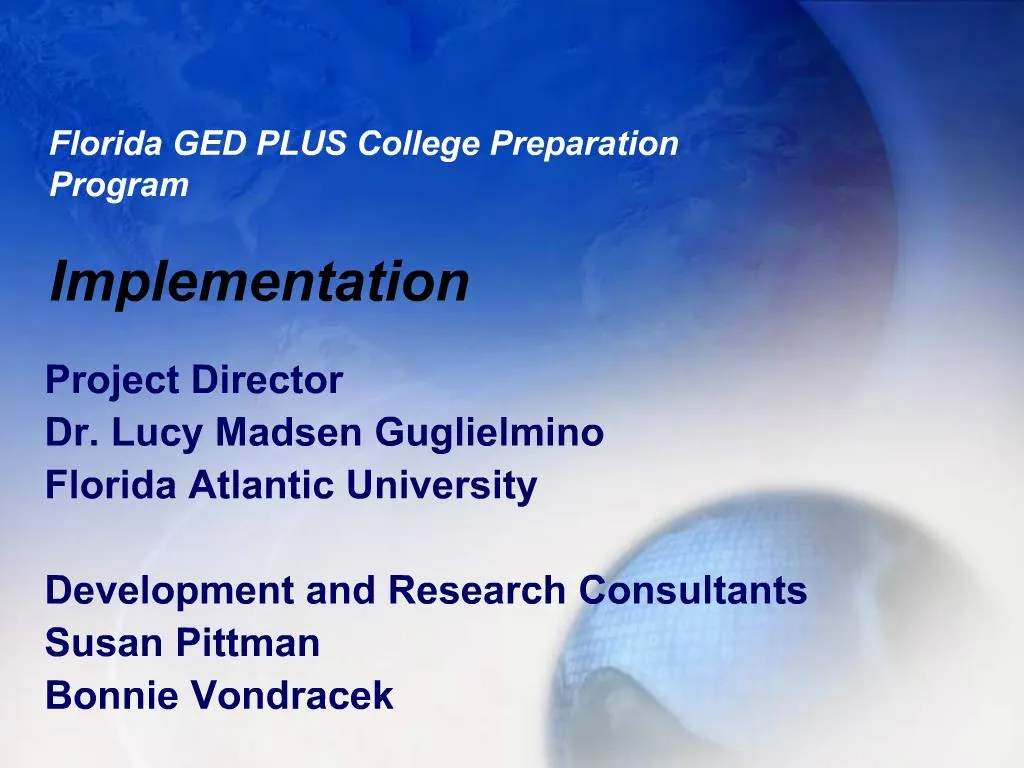 Florida GED PLUS College Preparation Program

Implementation

Project Director
Dr. Lucy Madsen Guglielmino
Florida Atlantic University

Development and Research Consultants
Susan Pittman
Bonnie Vondracek